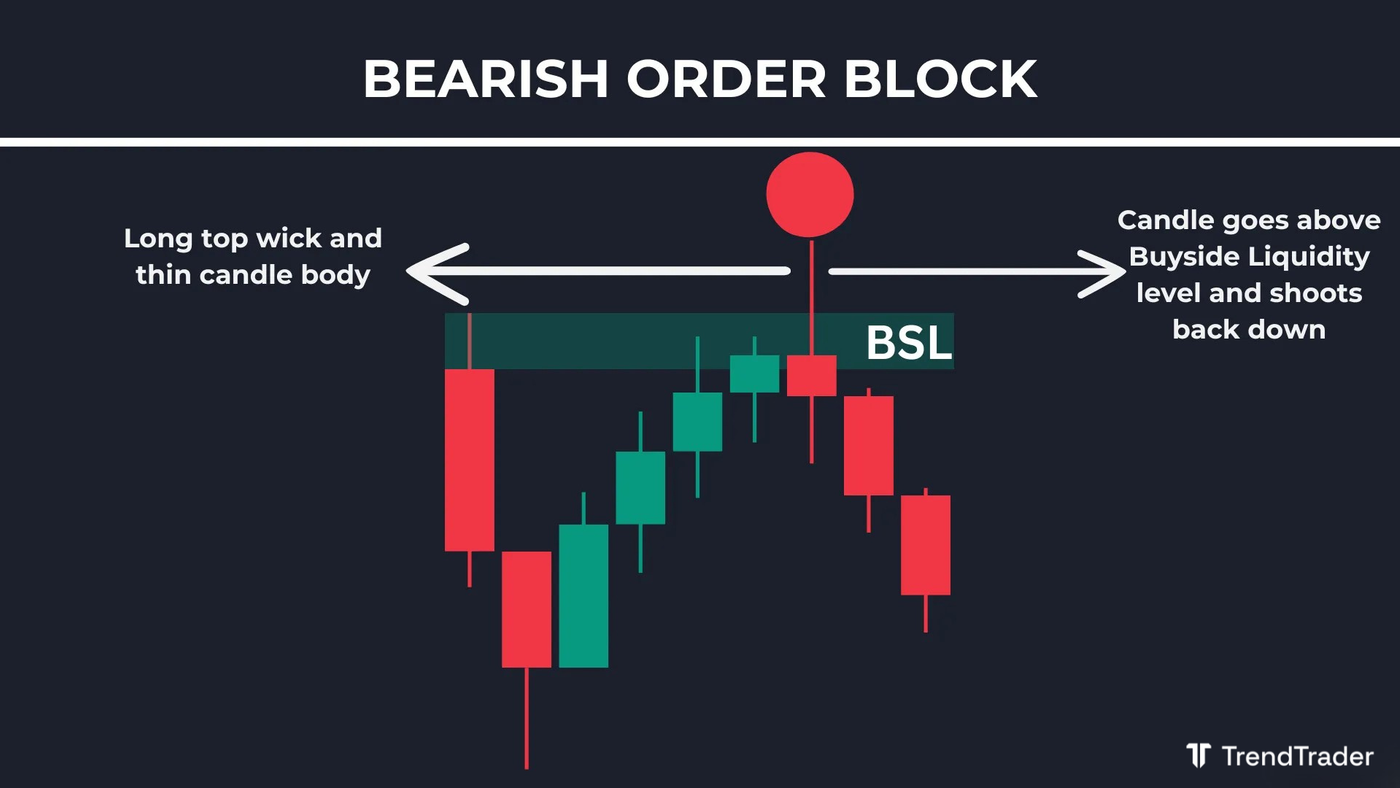 BEARISH ORDER BLOCK

Long top wick and thin candle body

Candle goes above Buyside Liquidity level and shoots back down

BSL

TrendTrader